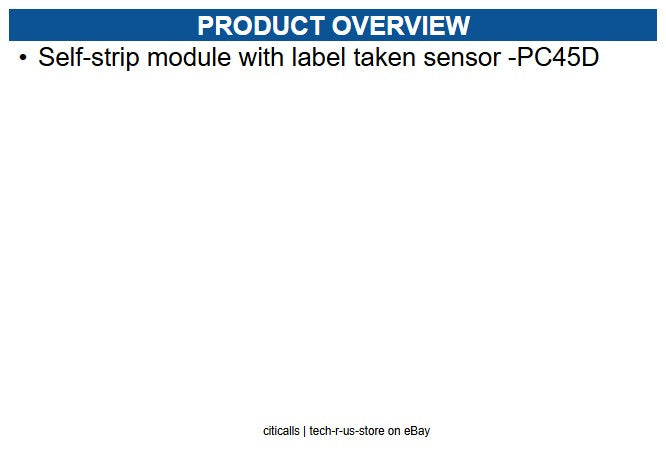 PRODUCT OVERVIEW

• Self-strip module with label taken sensor -PC45D

citicalls | tech-r-us-store on eBay